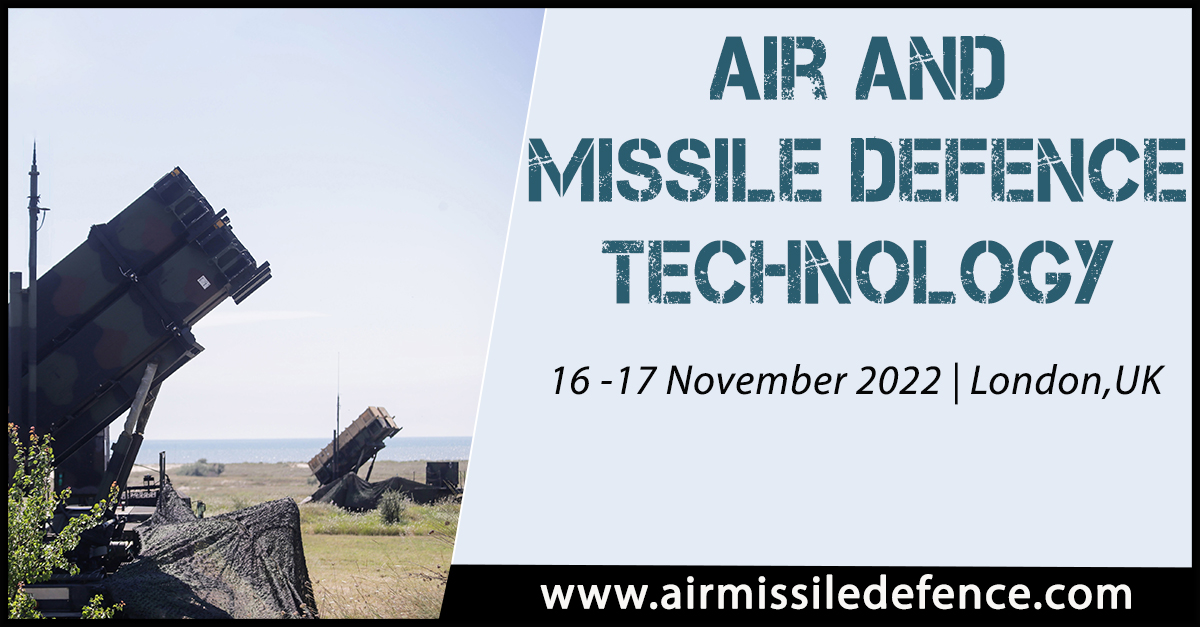 AIR AND MISSILE DEFENCE TECHNOLOGY

16 -17 November 2022 | London,UK

www.airmissiledefence.com